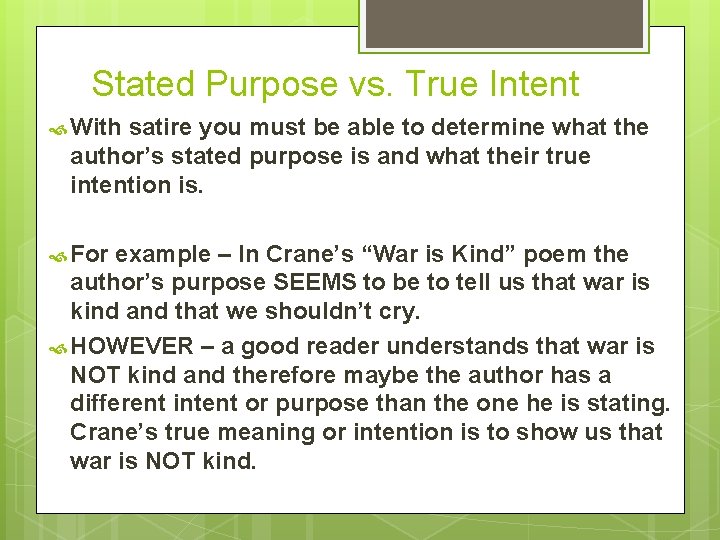 Stated Purpose vs. True Intent

With satire you must be able to determine what the author’s stated purpose is and what their true intention is.

For example – In Crane’s “War is Kind” poem the author’s purpose SEEMS to be to tell us that war is kind and that we shouldn’t cry.

HOWEVER – a good reader understands that war is NOT kind and therefore maybe the author has a different intent or purpose than the one he is stating. Crane’s true meaning or intention is to show us that war is NOT kind.